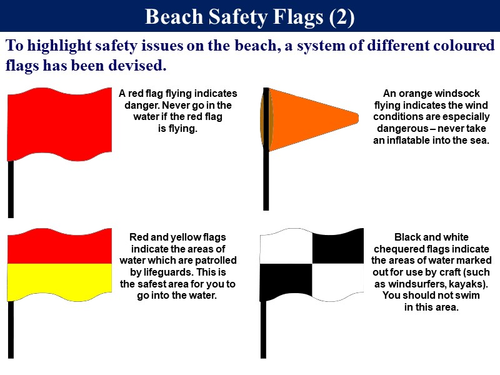 Beach Safety Flags (2)

To highlight safety issues on the beach, a system of different coloured flags has been devised.

A red flag flying indicates danger. Never go in the water if the red flag is flying.

An orange windsock flying indicates the wind conditions are especially dangerous – never take an inflatable into the sea.

Red and yellow flags indicate the areas of water which are patrolled by lifeguards. This is the safest area for you to go into the water.

Black and white chequered flags indicate the areas of water marked out for use by craft (such as windsurfers, kayaks). You should not swim in this area.